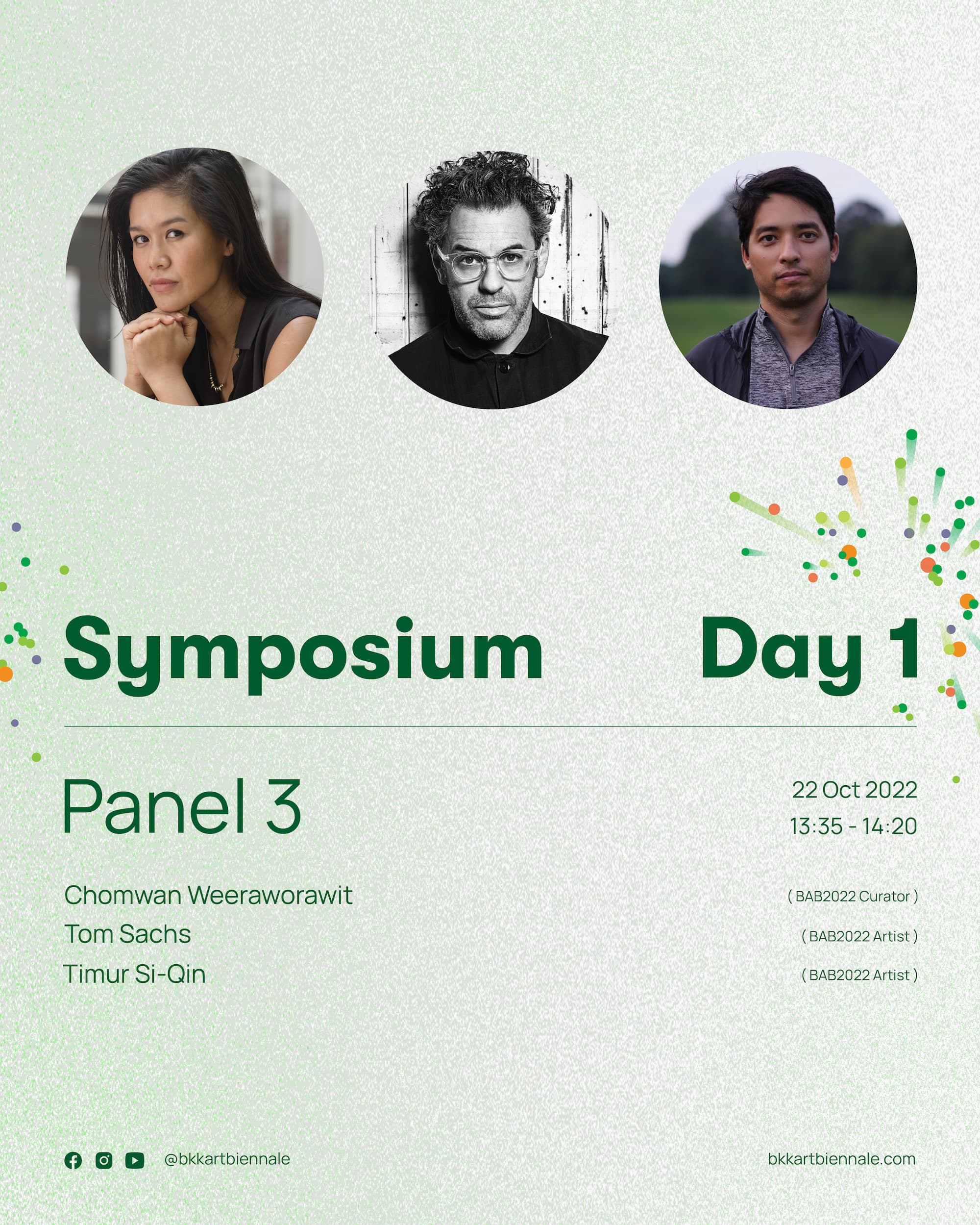 Symposium Day 1

Panel 3

22 Oct 2022
13:35 - 14:20

Chomwan Weeraworawit ( BAB2022 Curator )
Tom Sachs ( BAB2022 Artist )
Timur Si-Qin ( BAB2022 Artist )

@bkkartbiennale

bkkartbiennale.com